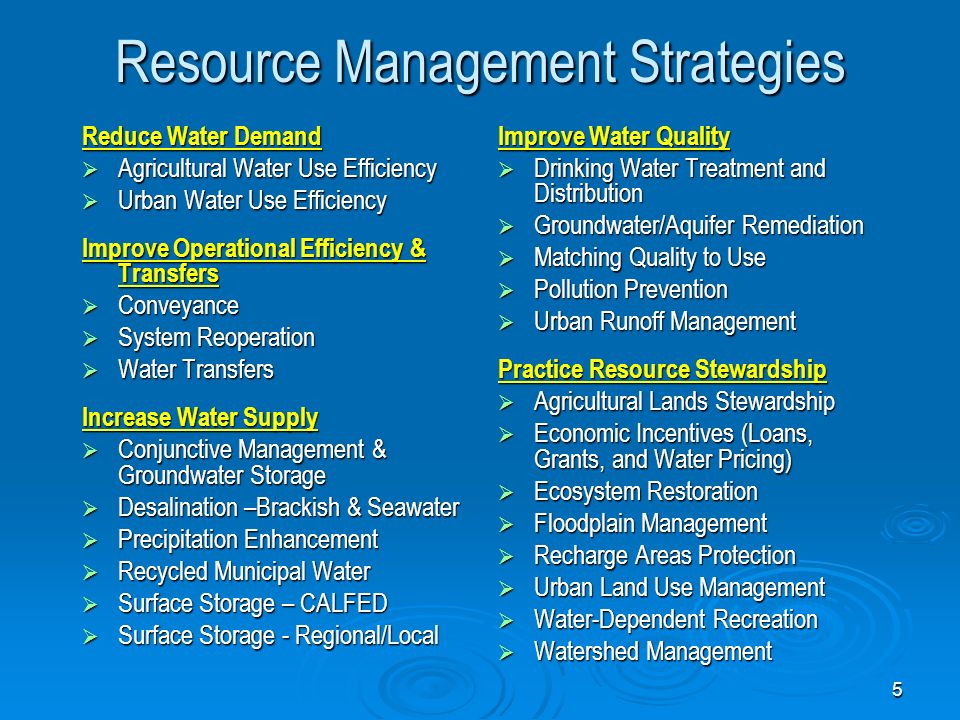 Resource Management Strategies

Reduce Water Demand
➢ Agricultural Water Use Efficiency
➢ Urban Water Use Efficiency

Improve Operational Efficiency & Transfers
➢ Conveyance
➢ System Reoperation
➢ Water Transfers

Increase Water Supply
➢ Conjunctive Management & Groundwater Storage
➢ Desalination –Brackish & Seawater
➢ Precipitation Enhancement
➢ Recycled Municipal Water
➢ Surface Storage – CALFED
➢ Surface Storage - Regional/Local

Improve Water Quality
➢ Drinking Water Treatment and Distribution
➢ Groundwater/Aquifer Remediation
➢ Matching Quality to Use
➢ Pollution Prevention
➢ Urban Runoff Management

Practice Resource Stewardship
➢ Agricultural Lands Stewardship
➢ Economic Incentives (Loans, Grants, and Water Pricing)
➢ Ecosystem Restoration
➢ Floodplain Management
➢ Recharge Areas Protection
➢ Urban Land Use Management
➢ Water-Dependent Recreation
➢ Watershed Management

5